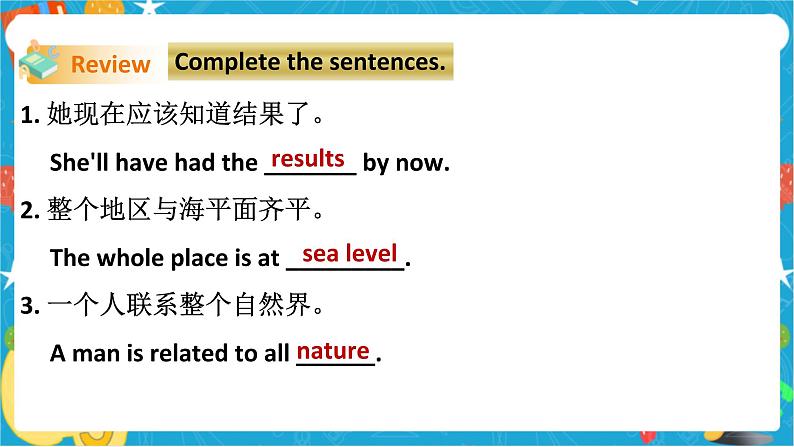 Review Complete the sentences.

1. 她现在应该知道结果了。

She'll have had the results by now.

2. 整个地区与海平面齐平。

The whole place is at sea level.

3. 一个人联系整个自然界。

A man is related to all nature.